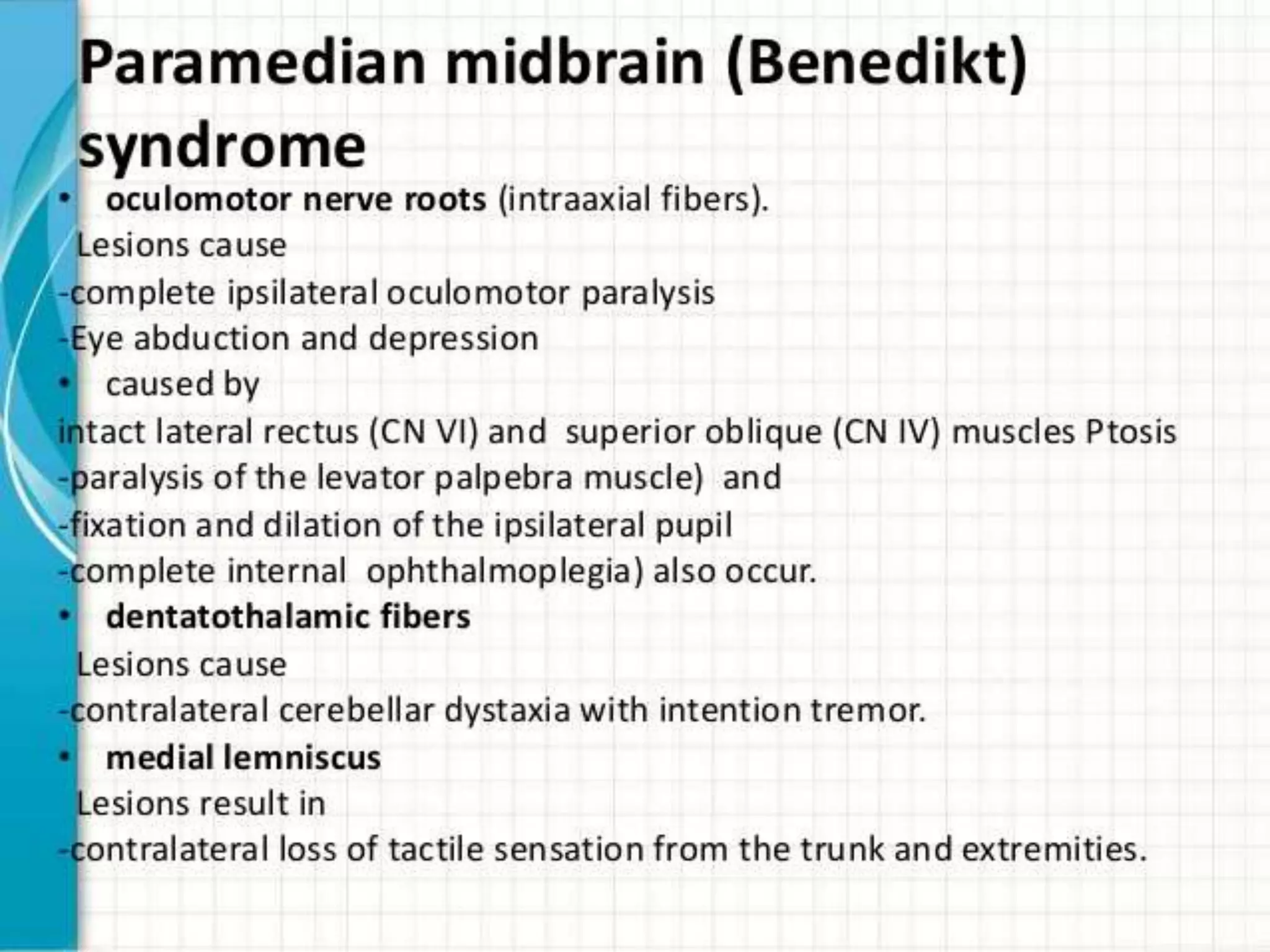 Paramedian midbrain (Benedikt) syndrome

• oculomotor nerve roots (intraaxial fibers).
Lesions cause
-complete ipsilateral oculomotor paralysis
-Eye abduction and depression
• caused by
intact lateral rectus (CN VI) and superior oblique (CN IV) muscles Ptosis
-paralysis of the levator palpebra muscle) and
-fixation and dilation of the ipsilateral pupil
-complete internal ophthalmoplegia) also occur.
• dentatothalamic fibers
Lesions cause
-contralateral cerebellar dystaxia with intention tremor.
• medial lemniscus
Lesions result in
-contralateral loss of tactile sensation from the trunk and extremities.